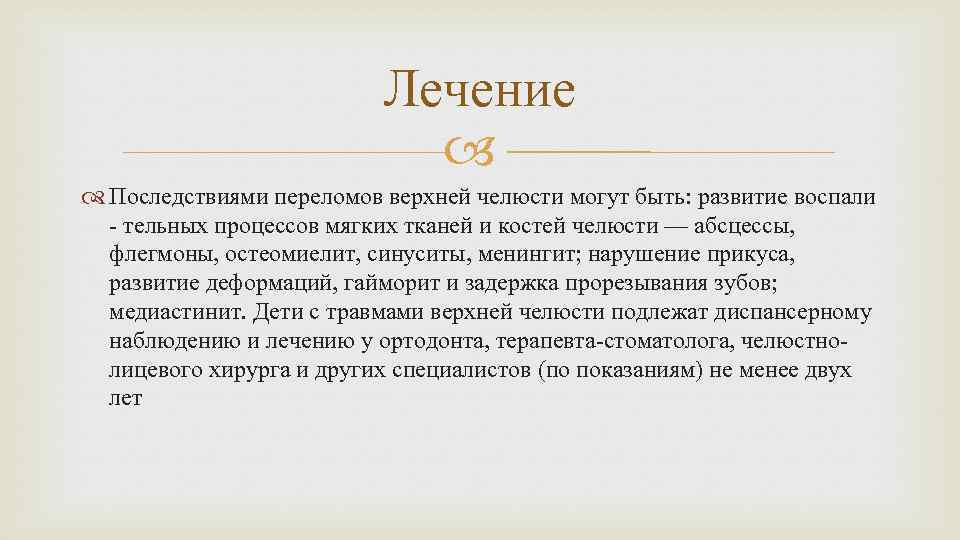 Лечение

Последствиями переломов верхней челюсти могут быть: развитие воспали - тельных процессов мягких тканей и костей челюсти — абсцессы, флегмоны, остеомиелит, синуситы, менингит; нарушение прикуса, развитие деформаций, гайморит и задержка прорезывания зубов; медиастинит. Дети с травмами верхней челюсти подлежат диспансерному наблюдению и лечению у ортодонта, терапевта-стоматолога, челюстно-лицевого хирурга и других специалистов (по показаниям) не менее двух лет